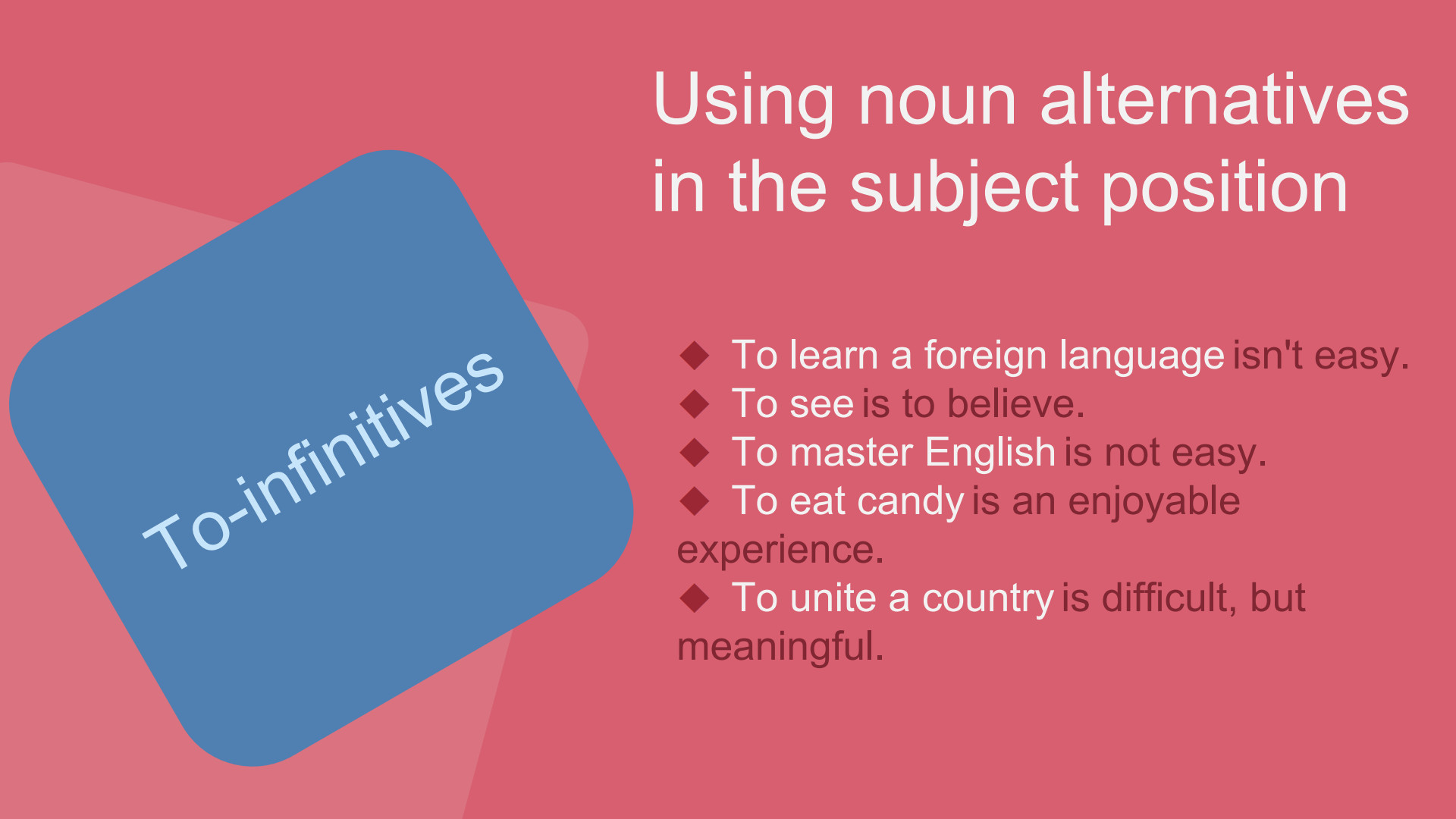 Using noun alternatives in the subject position

To-infinitives

◆ To learn a foreign language isn't easy.
◆ To see is to believe.
◆ To master English is not easy.
◆ To eat candy is an enjoyable experience.
◆ To unite a country is difficult, but meaningful.